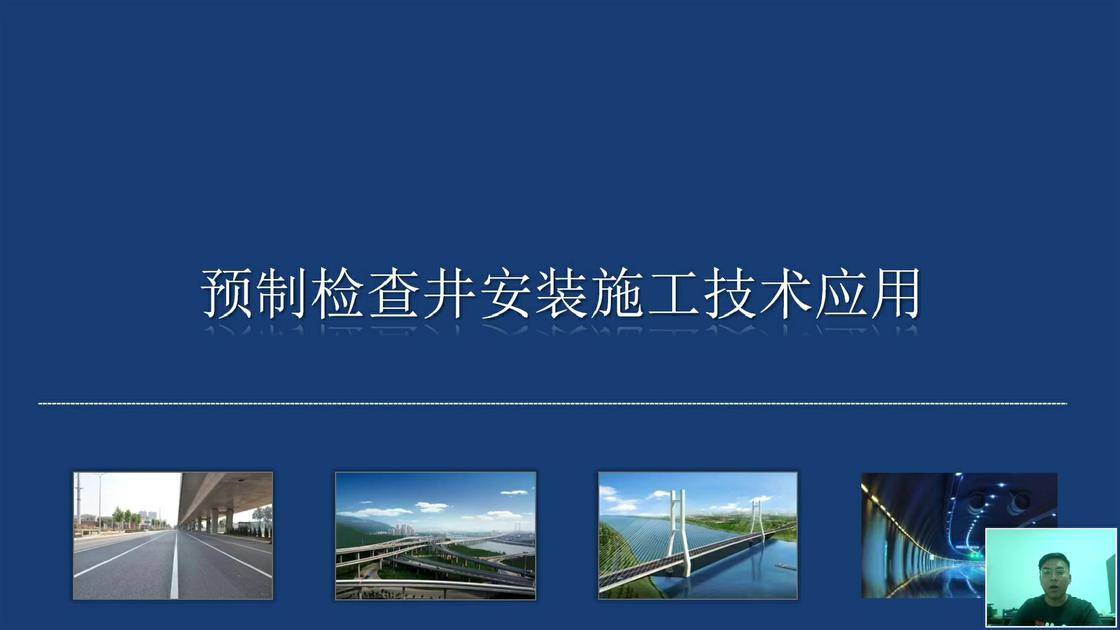 预制检查井安装施工技术应用